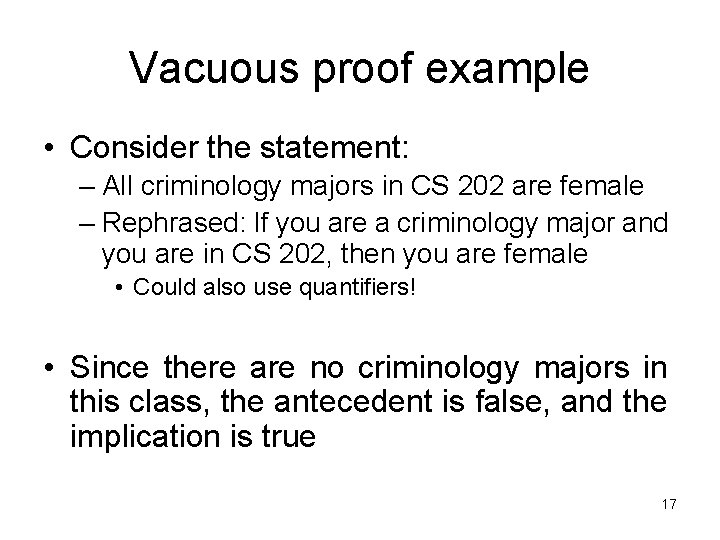 Vacuous proof example

• Consider the statement:
– All criminology majors in CS 202 are female
– Rephrased: If you are a criminology major and you are in CS 202, then you are female
• Could also use quantifiers!

• Since there are no criminology majors in this class, the antecedent is false, and the implication is true

17